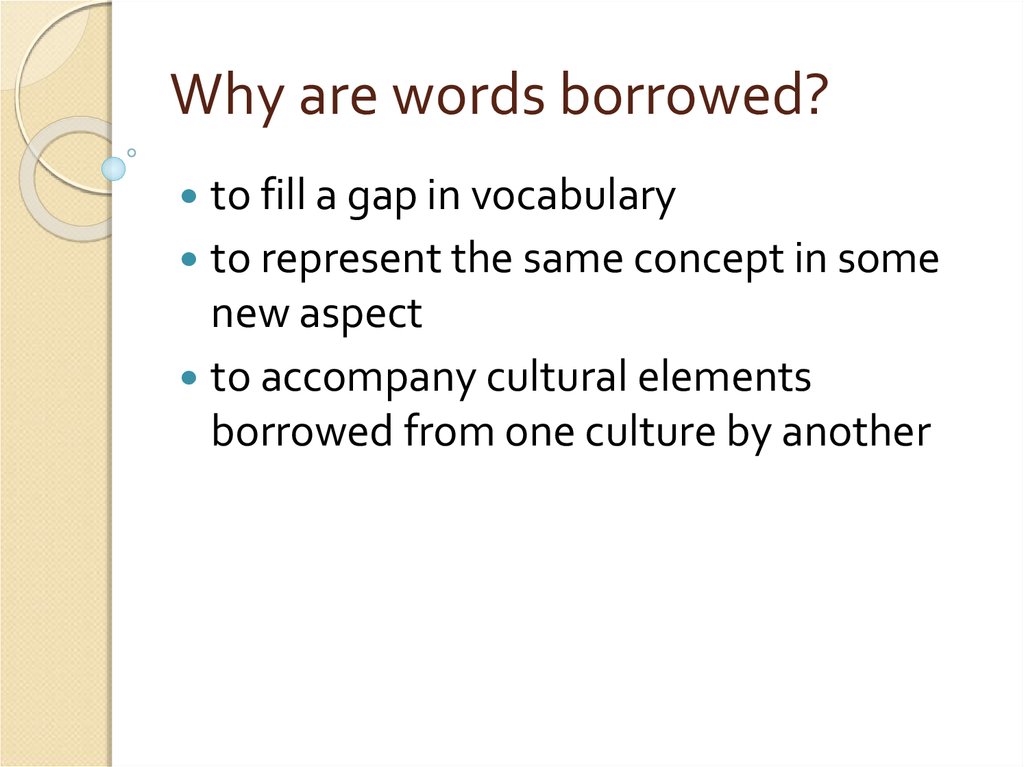 Why are words borrowed?

- to fill a gap in vocabulary
- to represent the same concept in some new aspect
- to accompany cultural elements borrowed from one culture by another